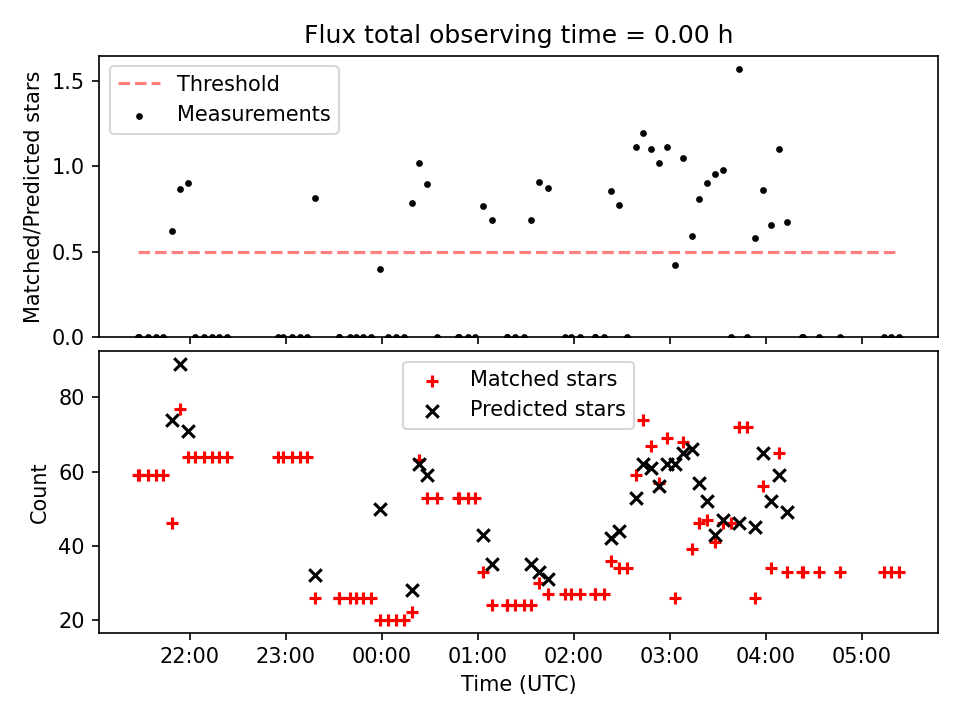 Flux total observing time = 0.00 h

Threshold
Measurements

Matched/Predicted stars

1.5
1.0
0.5
0.0

Matched stars
Predicted stars

Count

80
60
40
20

22:00
23:00
00:00
01:00
02:00
03:00
04:00
05:00

Time (UTC)